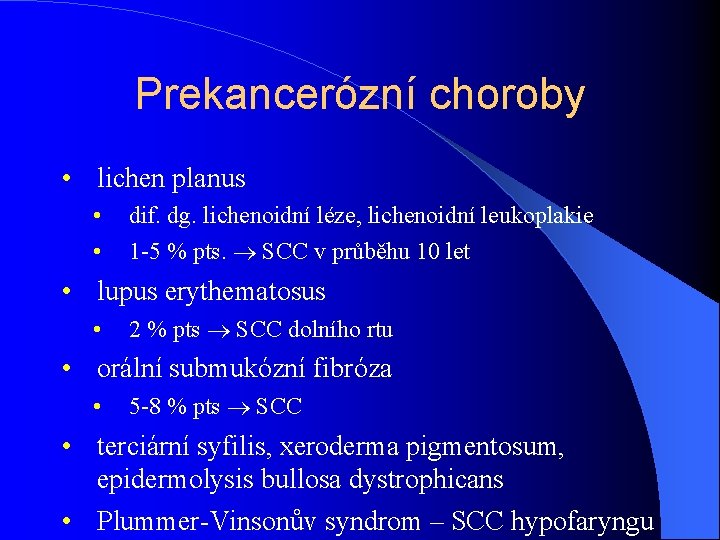 Prekancerózní choroby

• lichen planus
  • dif. dg. lichenoidní léze, lichenoidní leukoplakie
  • 1-5 % pts. $\rightarrow$ SCC v průběhu 10 let
• lupus erythematosus
  • 2 % pts $\rightarrow$ SCC dolního rtu
• orální submukózní fibróza
  • 5-8 % pts $\rightarrow$ SCC
• terciární syfilis, xeroderma pigmentosum, epidermolysis bullosa dystrophicans
• Plummer-Vinsonův syndrom – SCC hypofaryngu